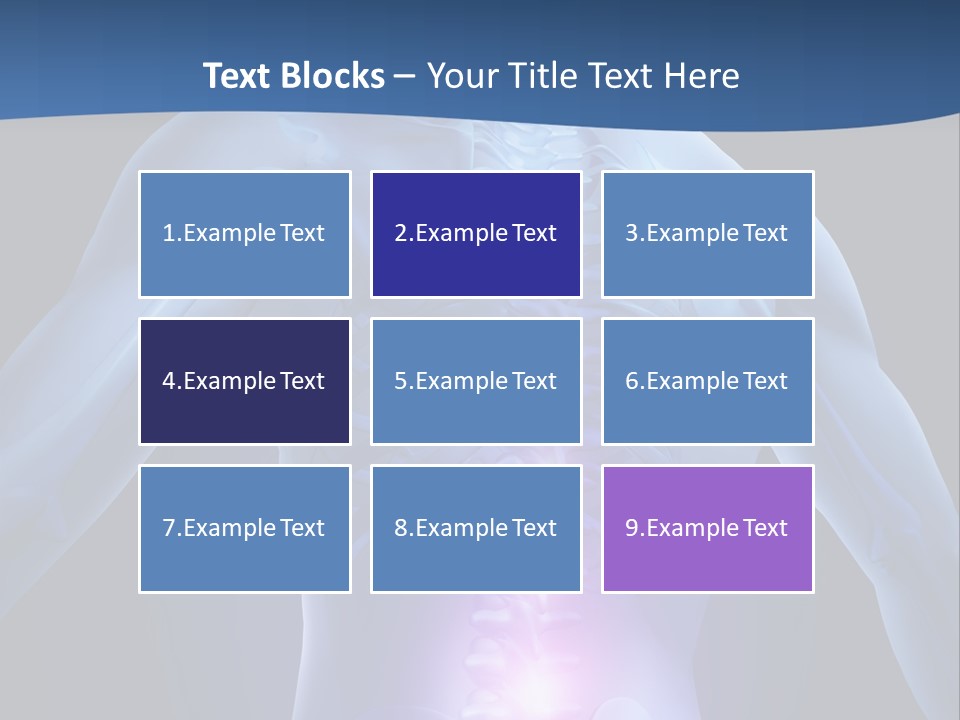 Text Blocks – Your Title Text Here

1.Example Text

2.Example Text

3.Example Text

4.Example Text

5.Example Text

6.Example Text

7.Example Text

8.Example Text

9.Example Text